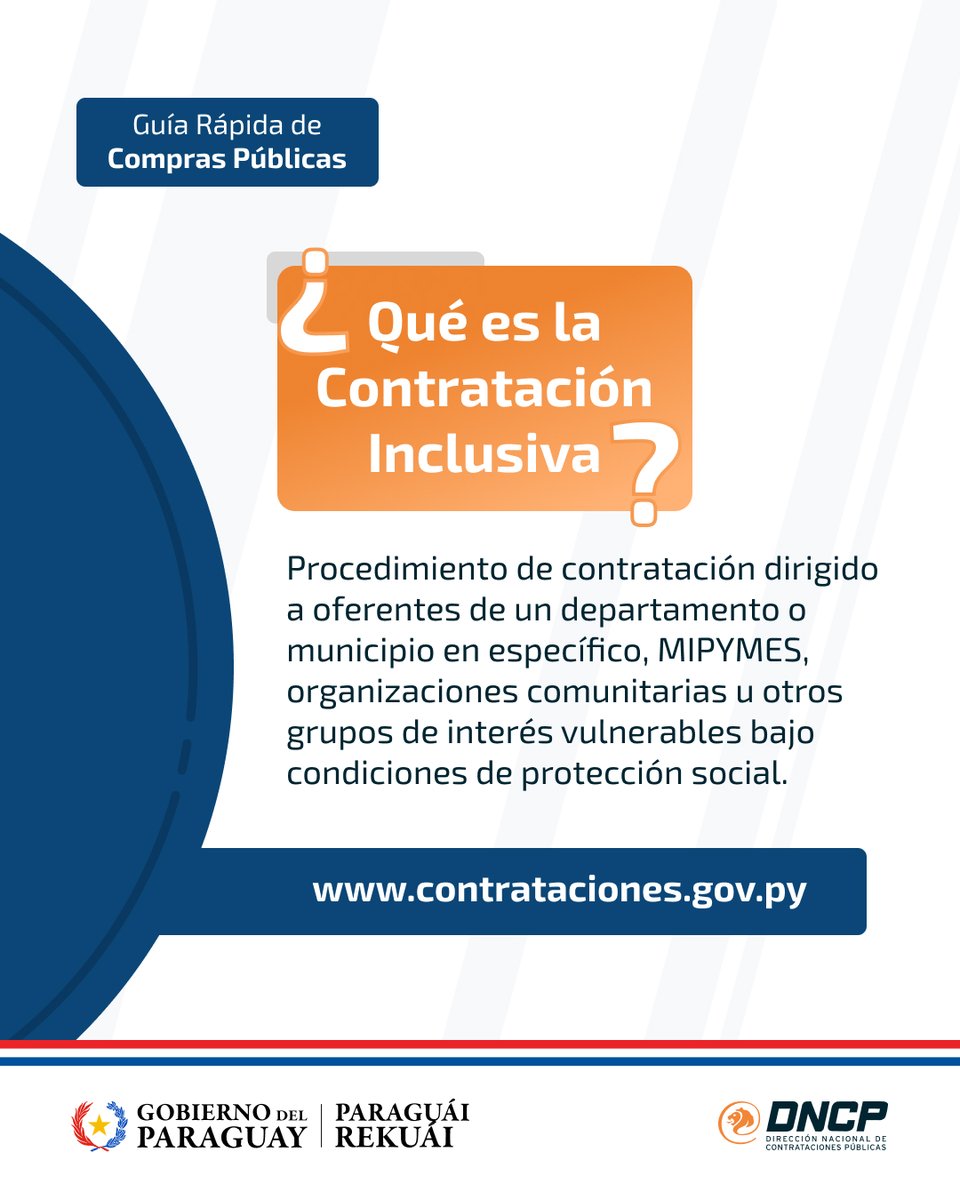 Guía Rápida de
Compras Públicas

¿Qué es la Contratación Inclusiva?

Procedimiento de contratación dirigido a oferentes de un departamento o municipio en específico, MIPYMES, organizaciones comunitarias u otros grupos de interés vulnerables bajo condiciones de protección social.

www.contrataciones.gov.py

GOBIERNO DEL PARAGUAY | PARAGUÁI REKUÁI

DNCP
DIRECCIÓN NACIONAL DE CONTRATACIONES PÚBLICAS